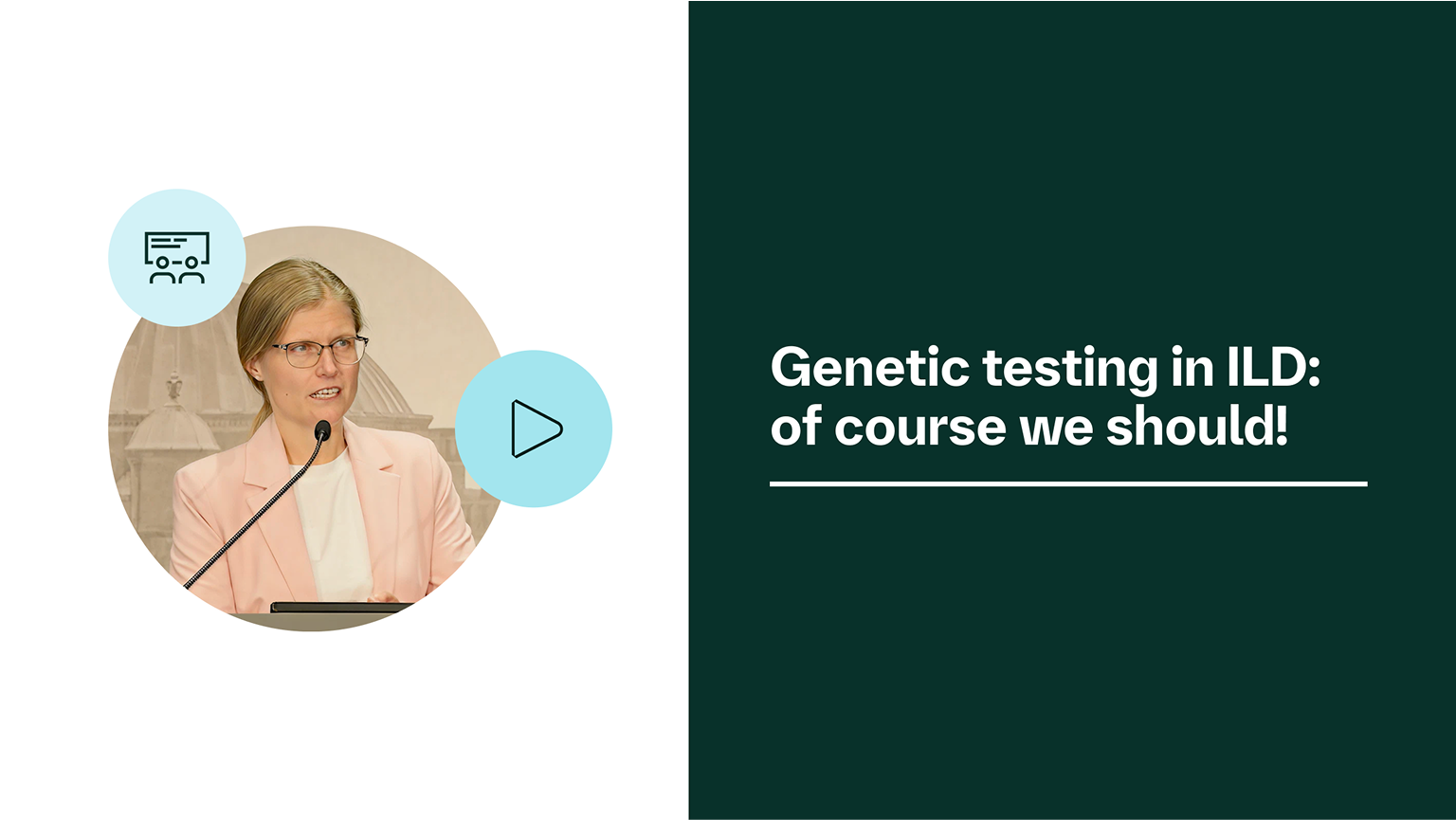 Genetic testing in ILD: of course we should!